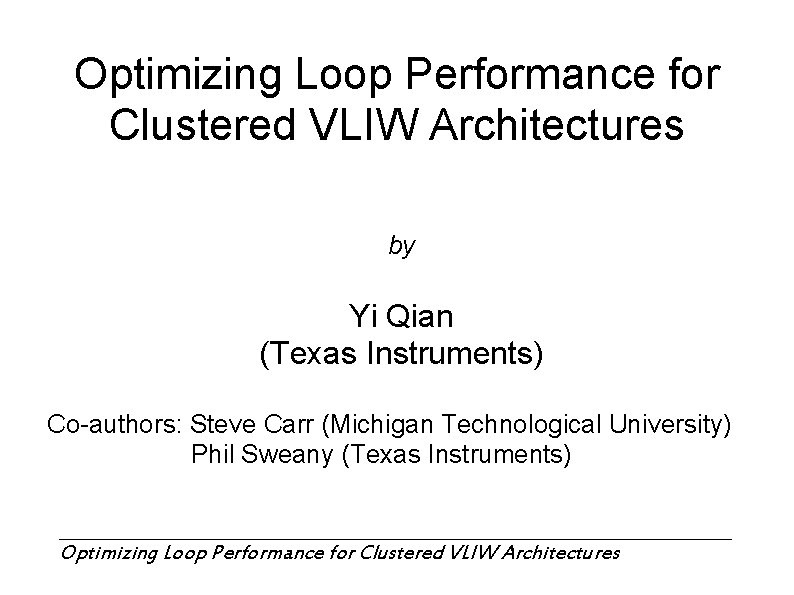 Optimizing Loop Performance for Clustered VLIW Architectures

by

Yi Qian
(Texas Instruments)

Co-authors: Steve Carr (Michigan Technological University)
Phil Sweany (Texas Instruments)

Optimizing Loop Performance for Clustered VLIW Architectures